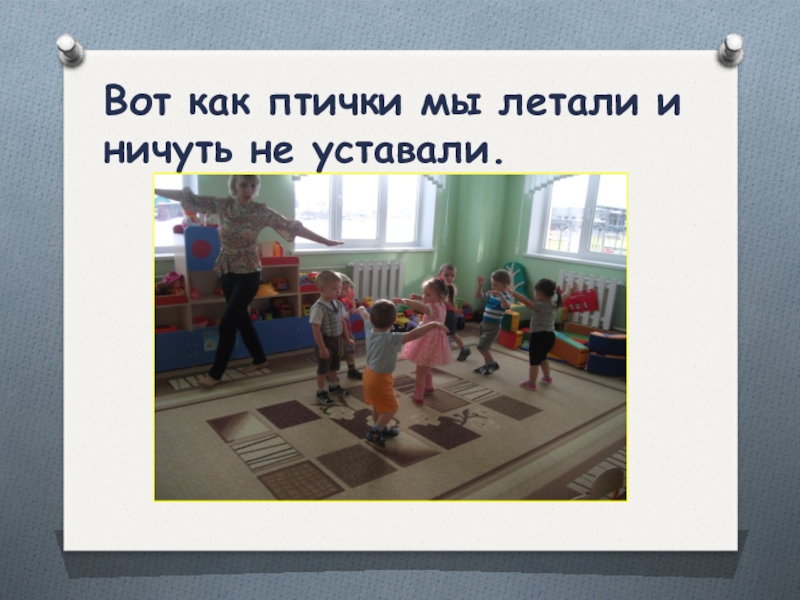 Вот как птички мы летали и ничуть не уставали.